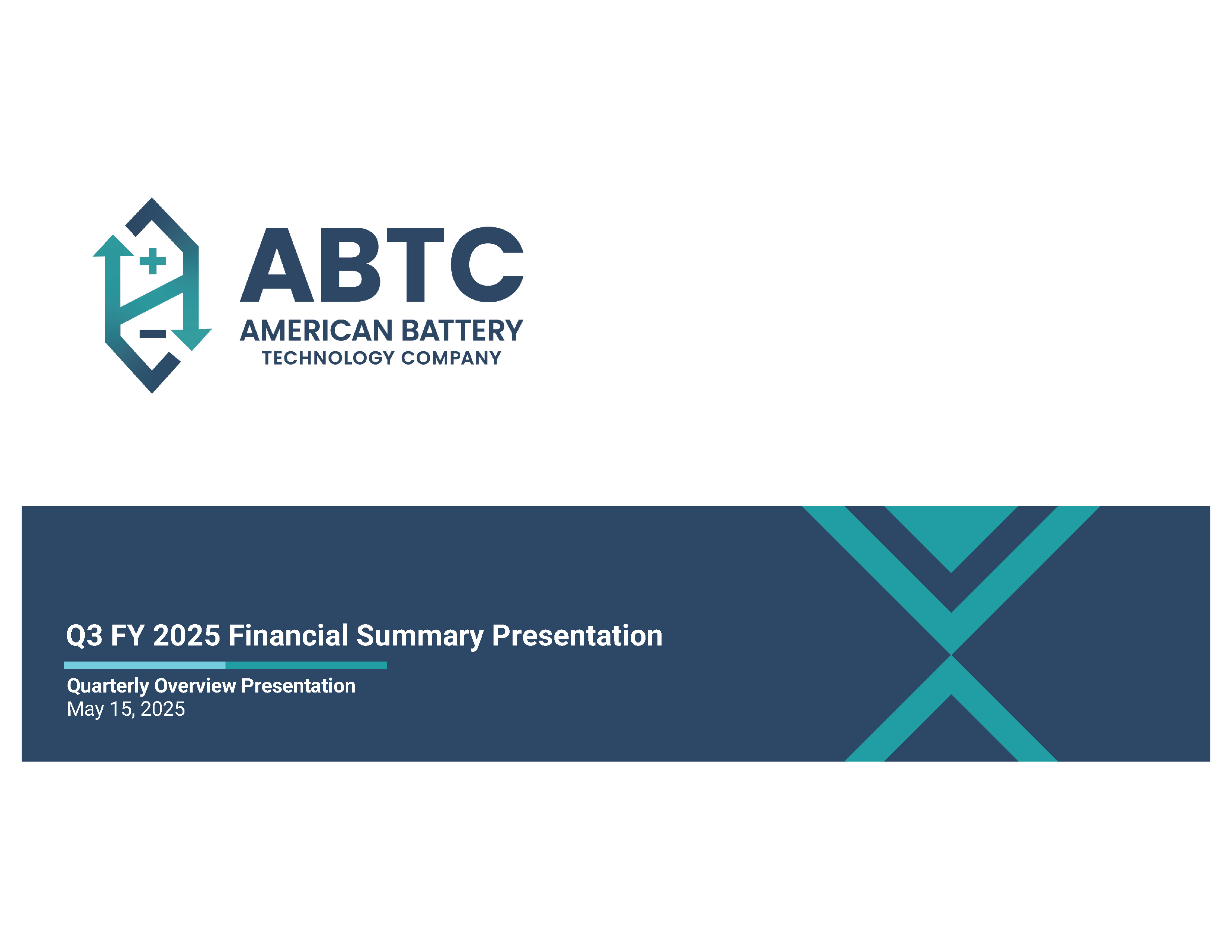 ABTC
AMERICAN BATTERY
TECHNOLOGY COMPANY

Q3 FY 2025 Financial Summary Presentation

Quarterly Overview Presentation
May 15, 2025